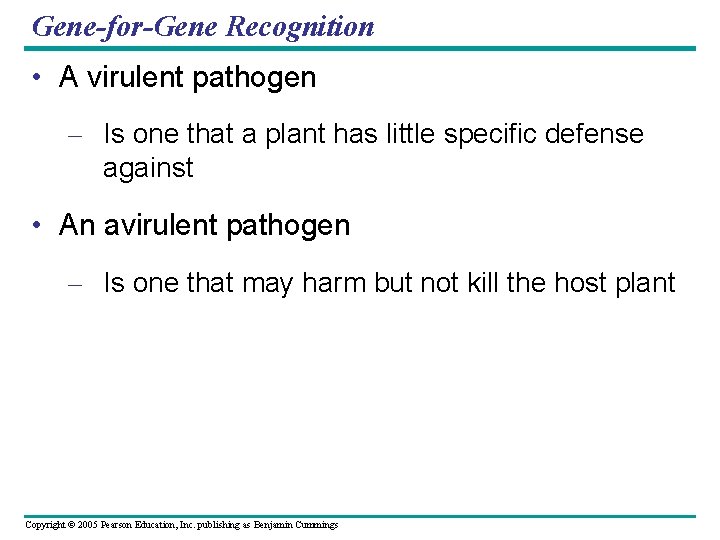 Gene-for-Gene Recognition

• A virulent pathogen

– Is one that a plant has little specific defense against

• An avirulent pathogen

– Is one that may harm but not kill the host plant

Copyright © 2005 Pearson Education, Inc. publishing as Benjamin Cummings